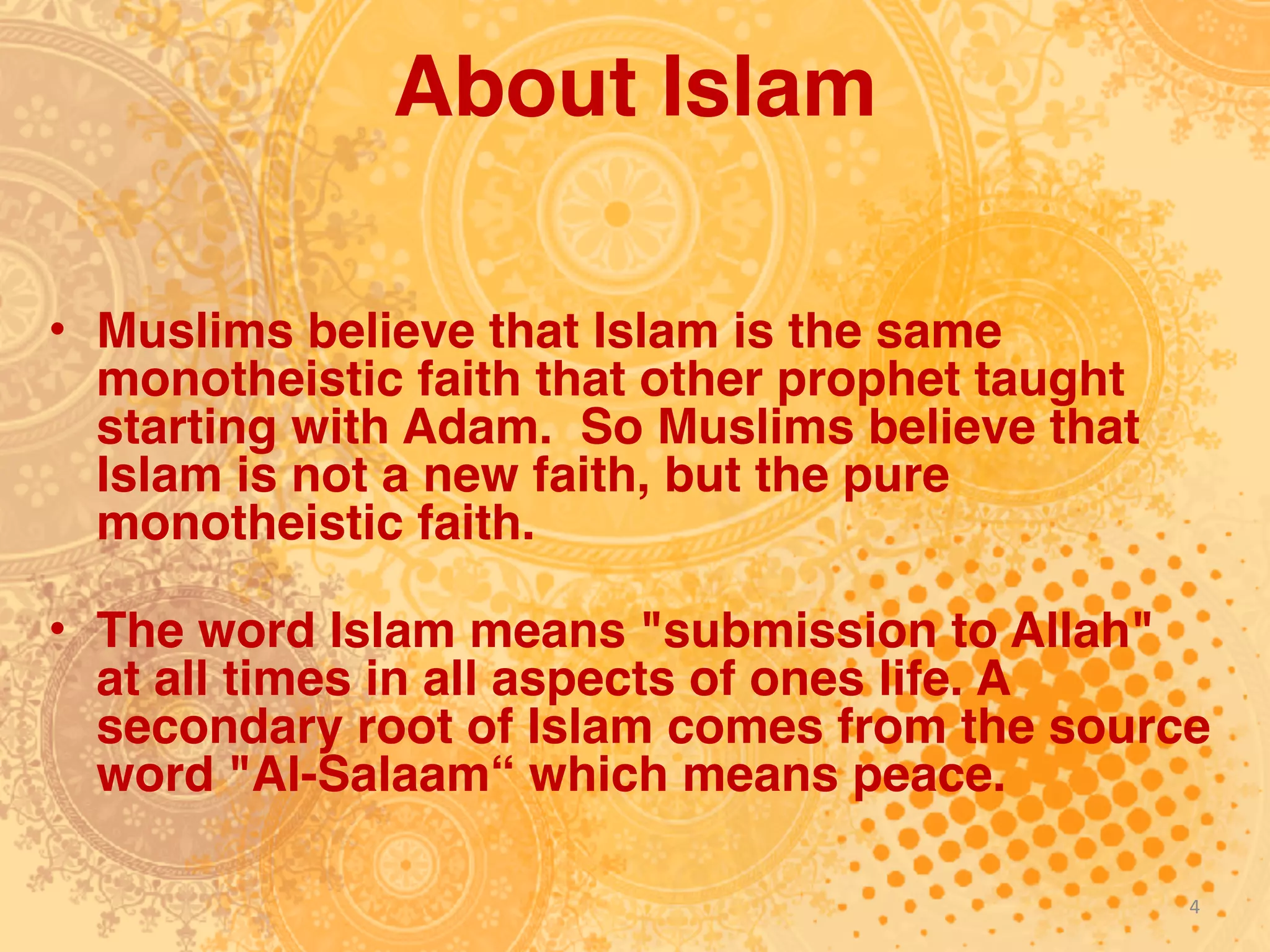 About Islam

• Muslims believe that Islam is the same monotheistic faith that other prophet taught starting with Adam.  So Muslims believe that Islam is not a new faith, but the pure monotheistic faith.

• The word Islam means "submission to Allah" at all times in all aspects of ones life. A secondary root of Islam comes from the source word "Al-Salaam“ which means peace.

4